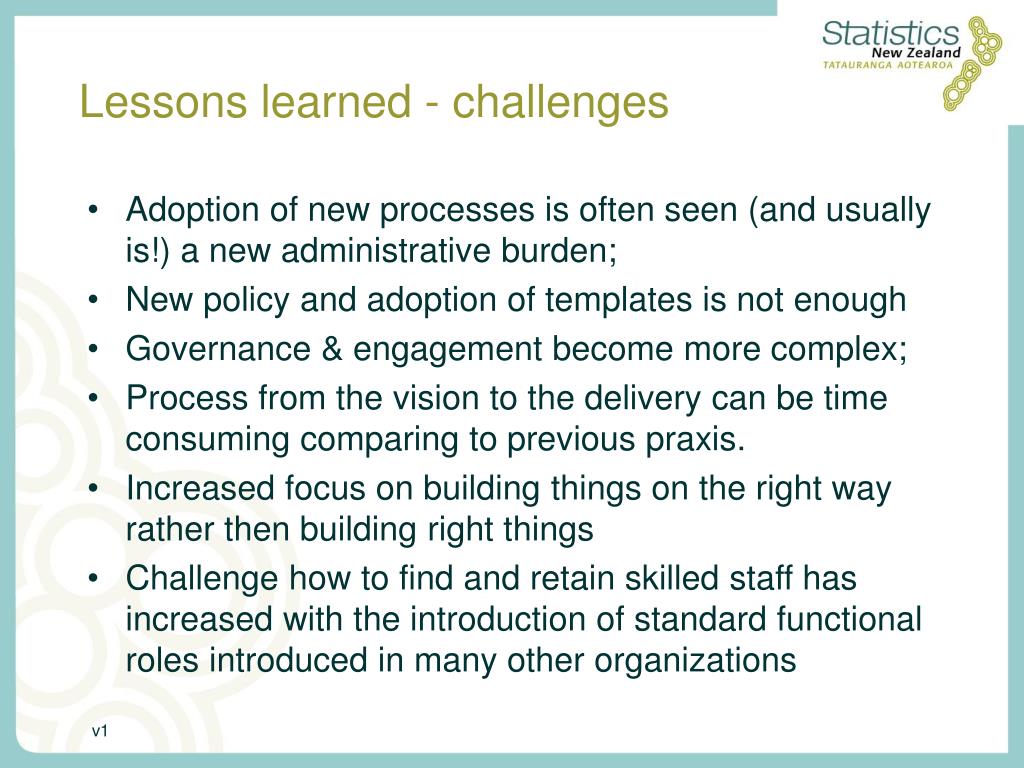 Statistics
New Zealand
TATAURANGA AOTEAROA

Lessons learned - challenges

• Adoption of new processes is often seen (and usually is!) a new administrative burden;
• New policy and adoption of templates is not enough
• Governance & engagement become more complex;
• Process from the vision to the delivery can be time consuming comparing to previous praxis.
• Increased focus on building things on the right way rather then building right things
• Challenge how to find and retain skilled staff has increased with the introduction of standard functional roles introduced in many other organizations

v1